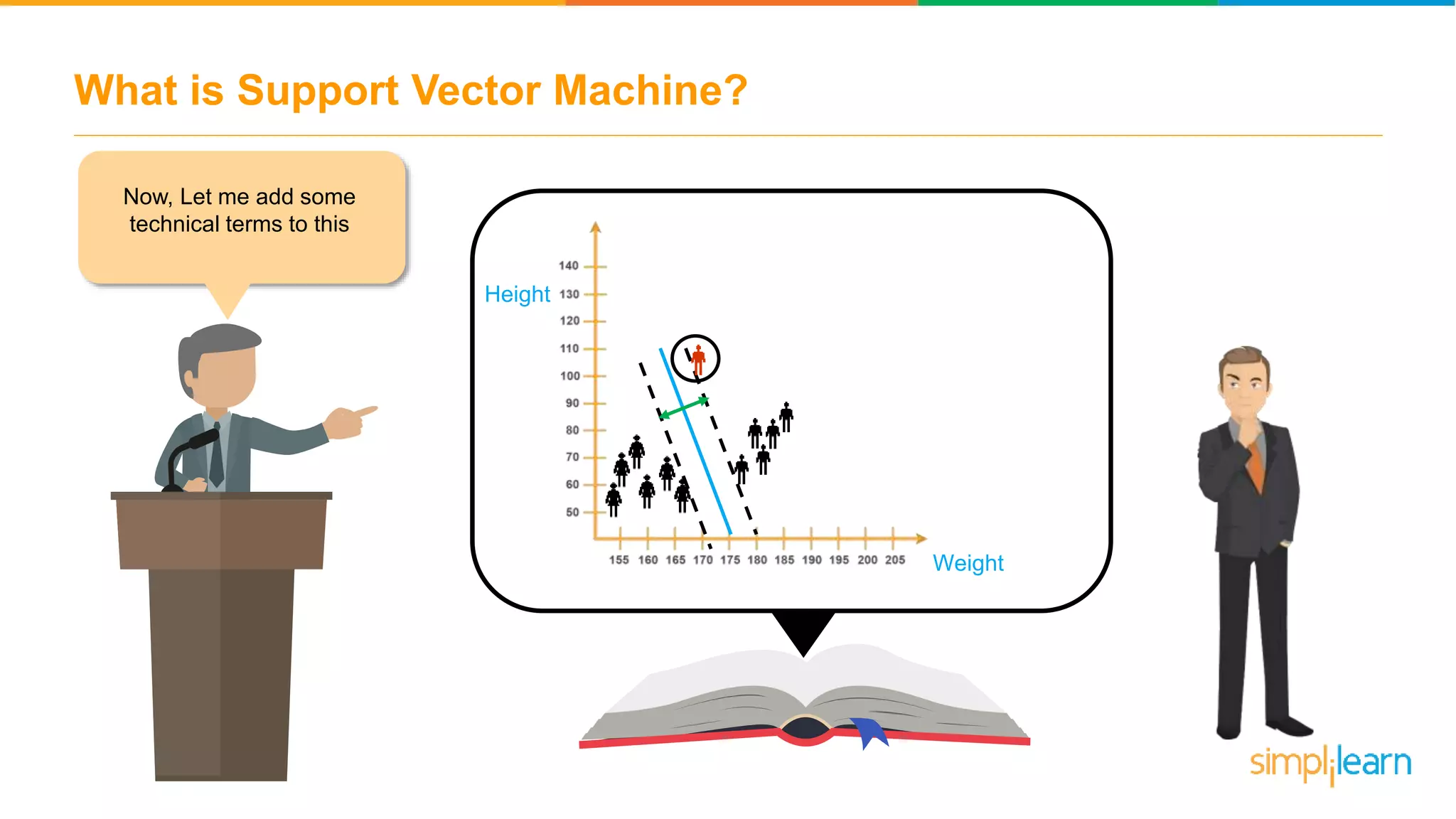 What is Support Vector Machine?

Now, Let me add some technical terms to this

Height

140
130
120
110
100
90
80
70
60
50

155 160 165 170 175 180 185 190 195 200 205

Weight

simplilearn